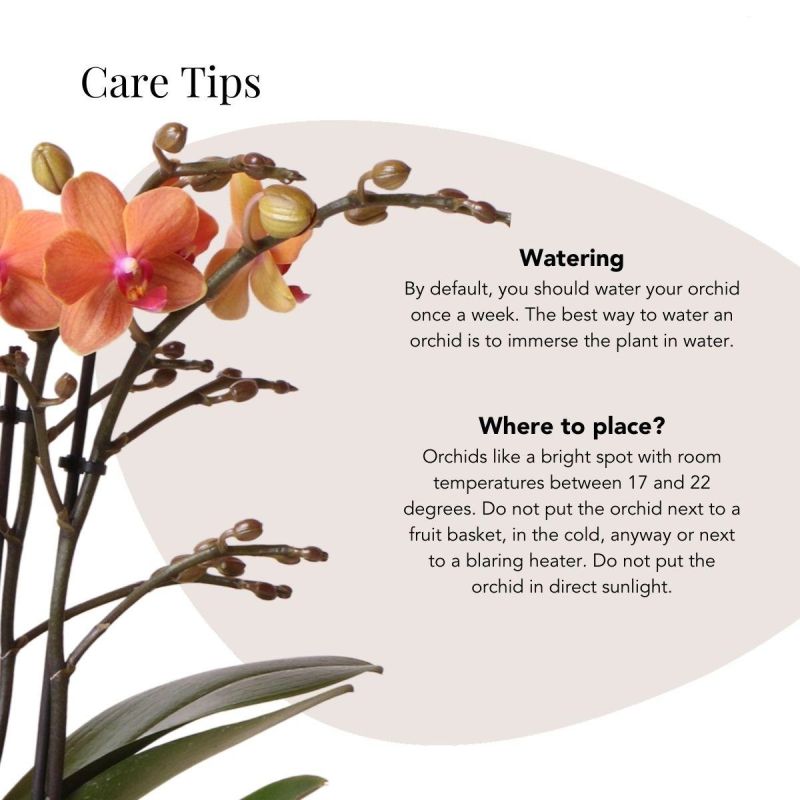 Care Tips

Watering
By default, you should water your orchid once a week. The best way to water an orchid is to immerse the plant in water.

Where to place?
Orchids like a bright spot with room temperatures between 17 and 22 degrees. Do not put the orchid next to a fruit basket, in the cold, anyway or next to a blaring heater. Do not put the orchid in direct sunlight.